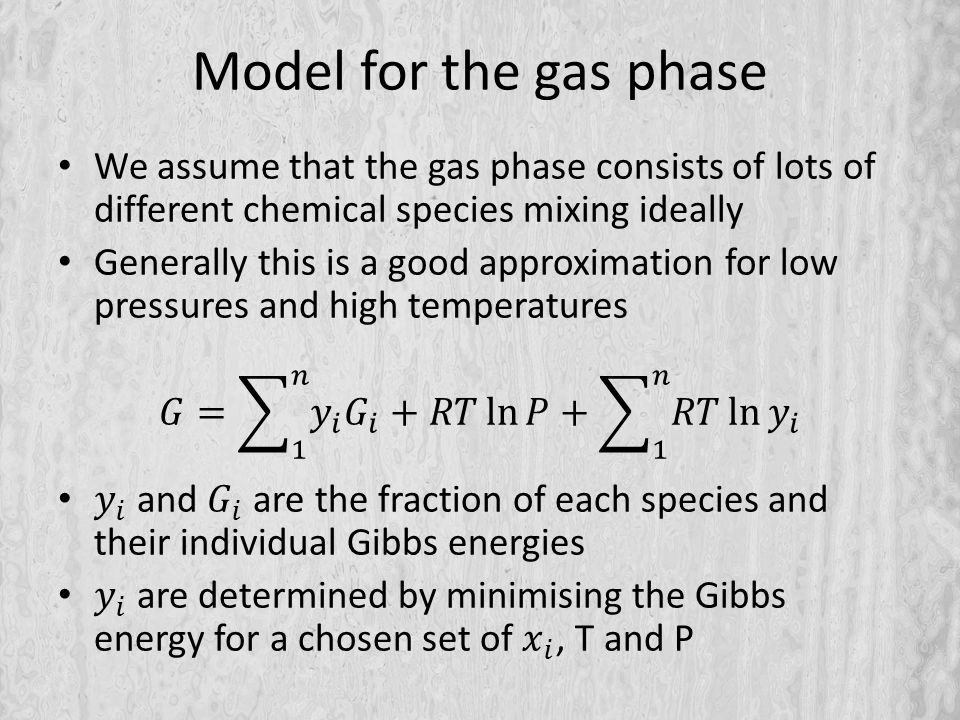 Model for the gas phase

• We assume that the gas phase consists of lots of different chemical species mixing ideally

• Generally this is a good approximation for low pressures and high temperatures

$G = \sum_{1}^{n} y_i G_i + RT \ln P + \sum_{1}^{n} RT \ln y_i$

• $y_i$ and $G_i$ are the fraction of each species and their individual Gibbs energies

• $y_i$ are determined by minimising the Gibbs energy for a chosen set of $x_i$, T and P